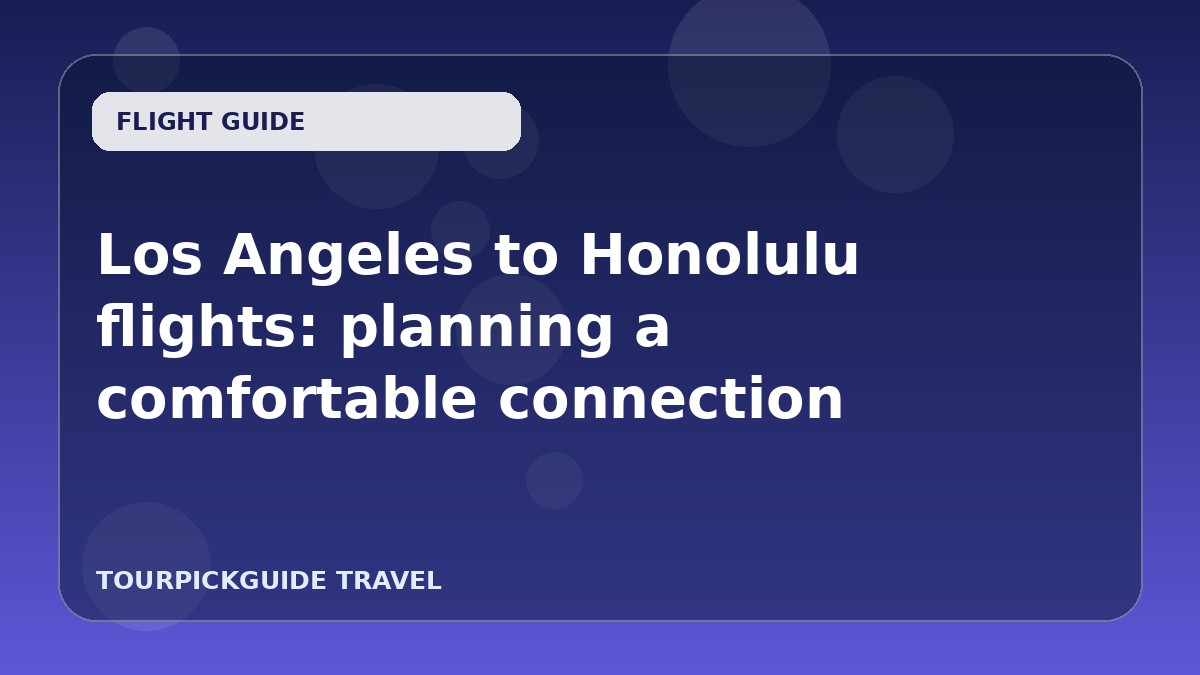 FLIGHT GUIDE

Los Angeles to Honolulu flights: planning a comfortable connection

TOURPICKGUIDE TRAVEL